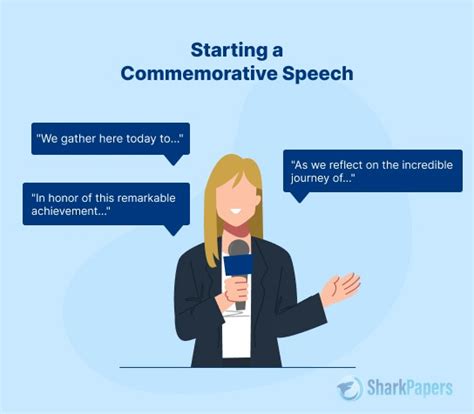 Starting a Commemorative Speech

"We gather here today to..."

"In honor of this remarkable achievement..."

"As we reflect on the incredible journey of..."

SharkPapers